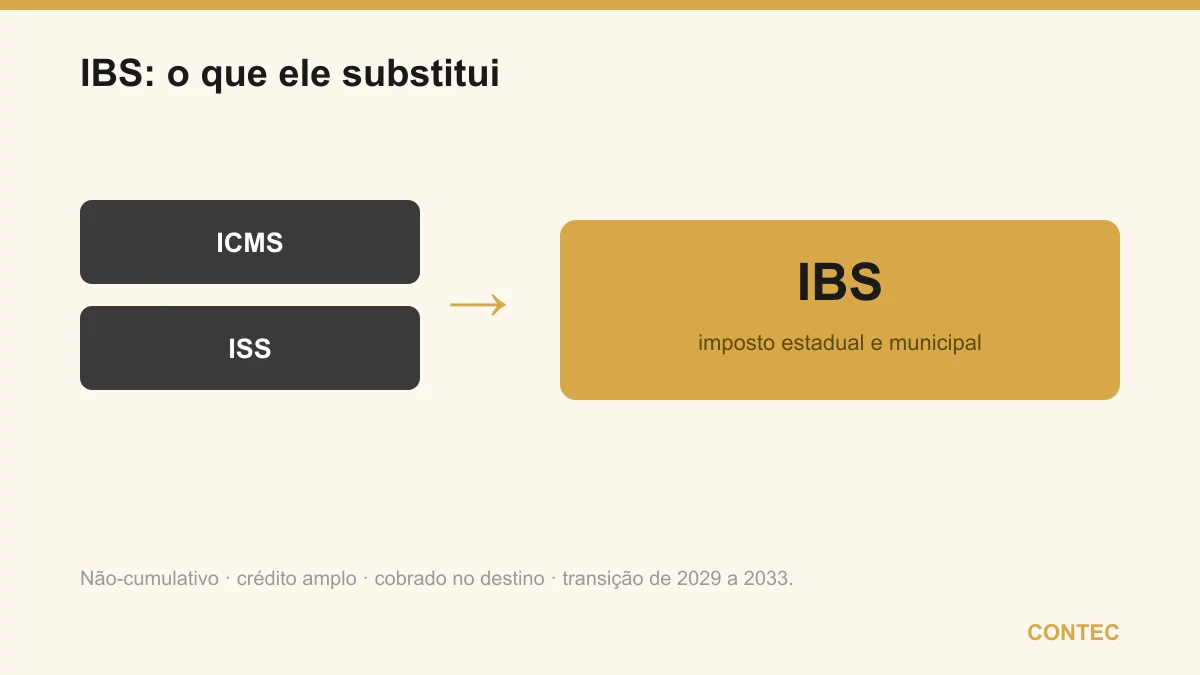 IBS: o que ele substitui

ICMS

ISS

→

IBS

imposto estadual e municipal

Não-cumulativo · crédito amplo · cobrado no destino · transição de 2029 a 2033.

CONTEC